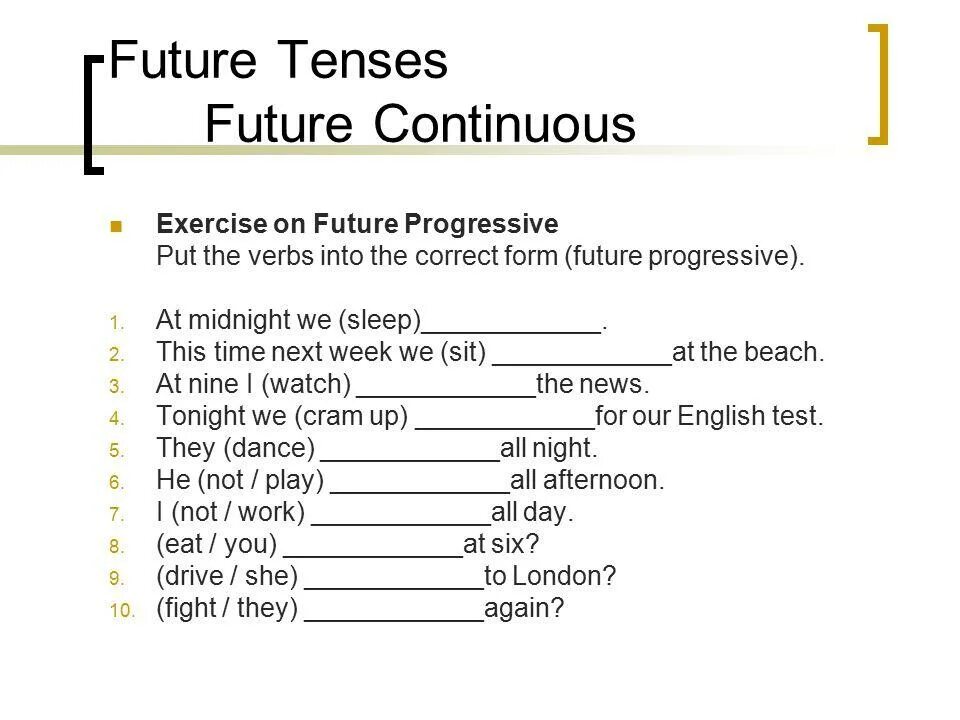 Future Tenses
Future Continuous

Exercise on Future Progressive
Put the verbs into the correct form (future progressive).

1. At midnight we (sleep)____________.
2. This time next week we (sit) ____________at the beach.
3. At nine I (watch) ____________the news.
4. Tonight we (cram up) ____________for our English test.
5. They (dance) ____________all night.
6. He (not / play) ____________all afternoon.
7. I (not / work) ____________all day.
8. (eat / you) ____________at six?
9. (drive / she) ____________to London?
10. (fight / they) ____________again?